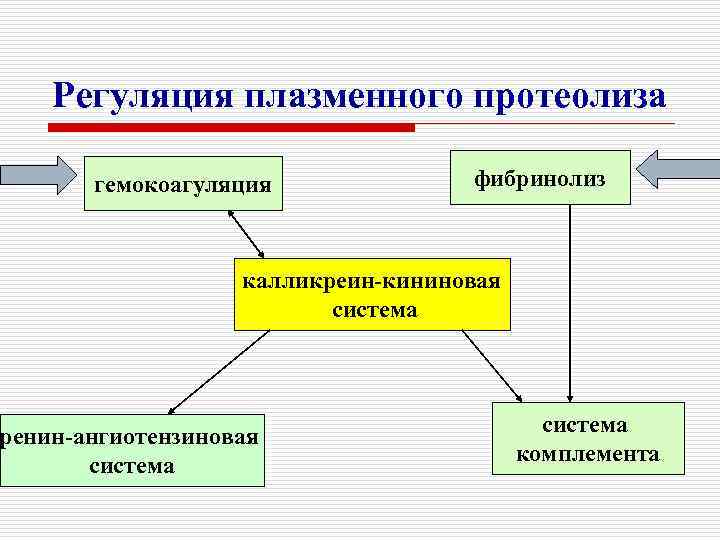 Регуляция плазменного протеолиза

гемокоагуляция

фибринолиз

калликреин-кининовая система

ренин-ангиотензиновая система

система комплемента